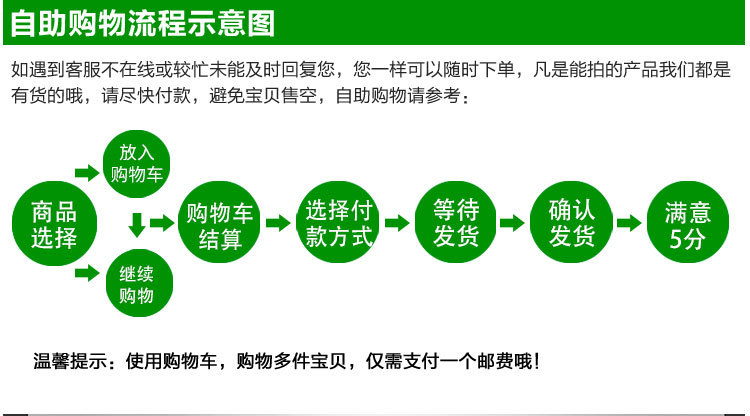 自助购物流程示意图

如遇到客服不在线或较忙未能及时回复您，您一样可以随时下单，凡是能拍的产品我们都是有货的哦，请尽快付款，避免宝贝售空，自助购物请参考：

商品选择

放入购物车

继续购物

购物车结算

选择付款方式

等待发货

确认发货

满意5分

温馨提示：使用购物车，购物多件宝贝，仅需支付一个邮费哦！